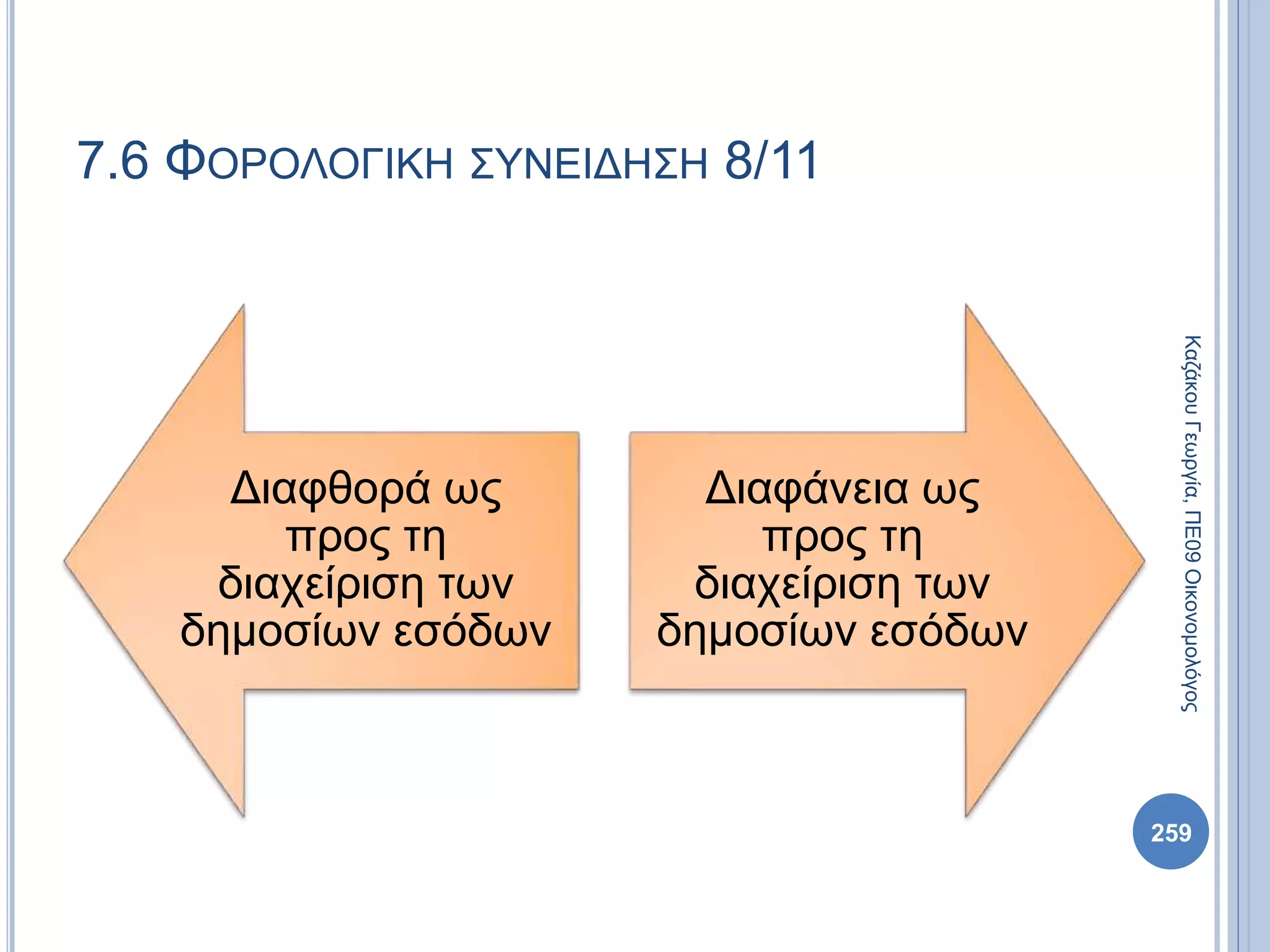 7.6 ΦΟΡΟΛΟΓΙΚΗ ΣΥΝΕΙΔΗΣΗ 8/11

Διαφθορά ως προς τη διαχείριση των δημοσίων εσόδων

Διαφάνεια ως προς τη διαχείριση των δημοσίων εσόδων

Καζάκου Γεωργία, ΠΕ09 Οικονομολόγος

259